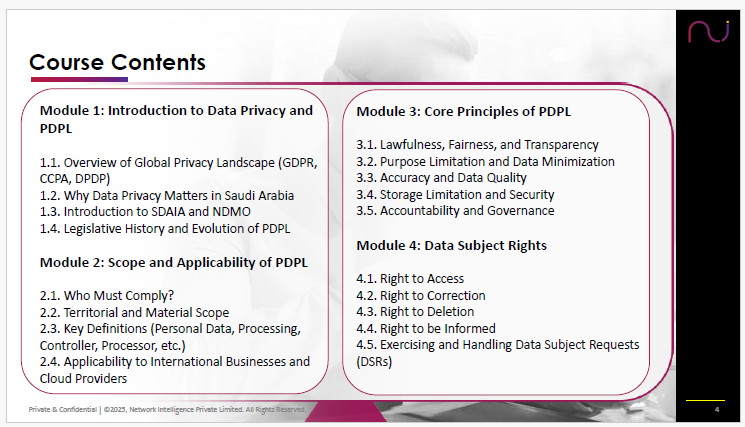 Course Contents

Module 1: Introduction to Data Privacy and PDPL

1.1. Overview of Global Privacy Landscape (GDPR, CCPA, DPDP)
1.2. Why Data Privacy Matters in Saudi Arabia
1.3. Introduction to SDAIA and NDMO
1.4. Legislative History and Evolution of PDPL

Module 2: Scope and Applicability of PDPL

2.1. Who Must Comply?
2.2. Territorial and Material Scope
2.3. Key Definitions (Personal Data, Processing, Controller, Processor, etc.)
2.4. Applicability to International Businesses and Cloud Providers

Module 3: Core Principles of PDPL

3.1. Lawfulness, Fairness, and Transparency
3.2. Purpose Limitation and Data Minimization
3.3. Accuracy and Data Quality
3.4. Storage Limitation and Security
3.5. Accountability and Governance

Module 4: Data Subject Rights

4.1. Right to Access
4.2. Right to Correction
4.3. Right to Deletion
4.4. Right to be Informed
4.5. Exercising and Handling Data Subject Requests (DSRs)

Private & Confidential | ©2025, Network Intelligence Private Limited. All Rights Reserved.

4